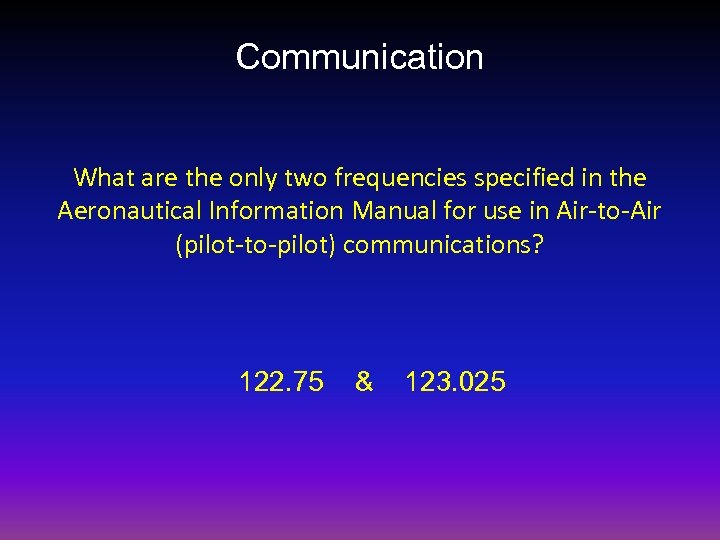 Communication

What are the only two frequencies specified in the Aeronautical Information Manual for use in Air-to-Air (pilot-to-pilot) communications?

122.75 & 123.025